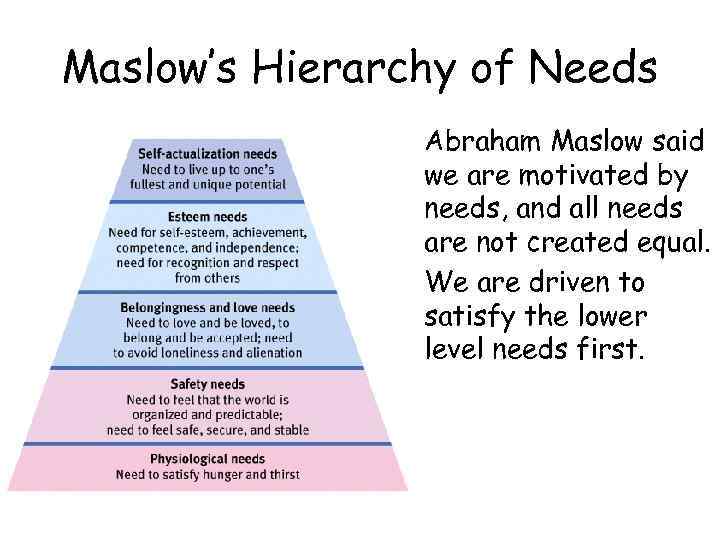 Maslow's Hierarchy of Needs

Self-actualization needs
Need to live up to one's fullest and unique potential

Esteem needs
Need for self-esteem, achievement, competence, and independence; need for recognition and respect from others

Belongingness and love needs
Need to love and be loved, to belong and be accepted; need to avoid loneliness and alienation

Safety needs
Need to feel that the world is organized and predictable; need to feel safe, secure, and stable

Physiological needs
Need to satisfy hunger and thirst

Abraham Maslow said we are motivated by needs, and all needs are not created equal.

We are driven to satisfy the lower level needs first.